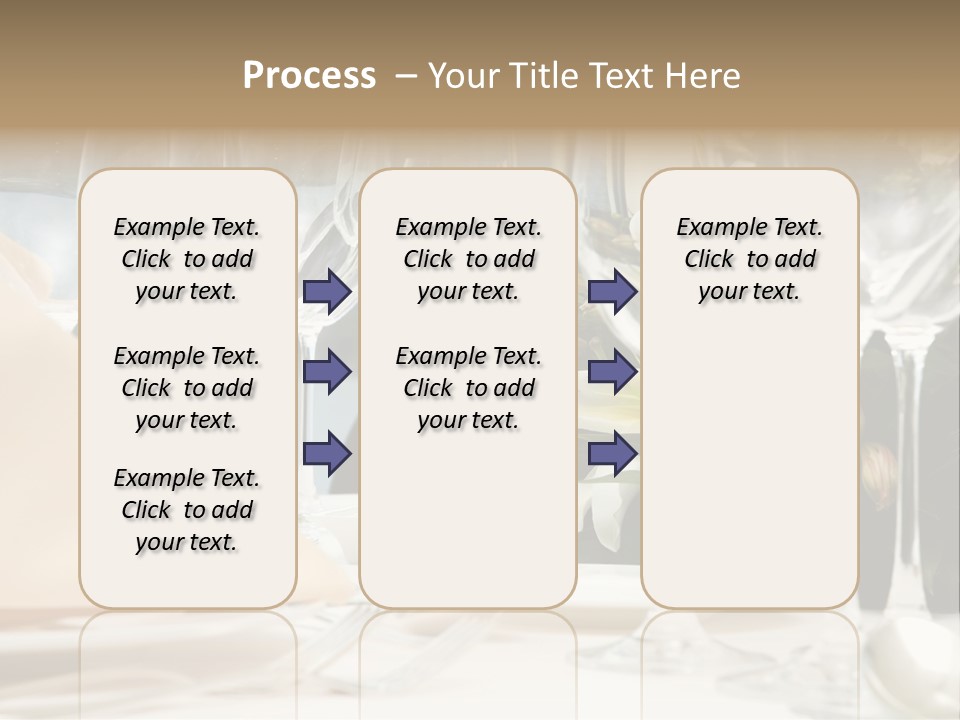 Process – Your Title Text Here

Example Text. Click to add your text.

Example Text. Click to add your text.

Example Text. Click to add your text.

Example Text. Click to add your text.

Example Text. Click to add your text.

Example Text. Click to add your text.